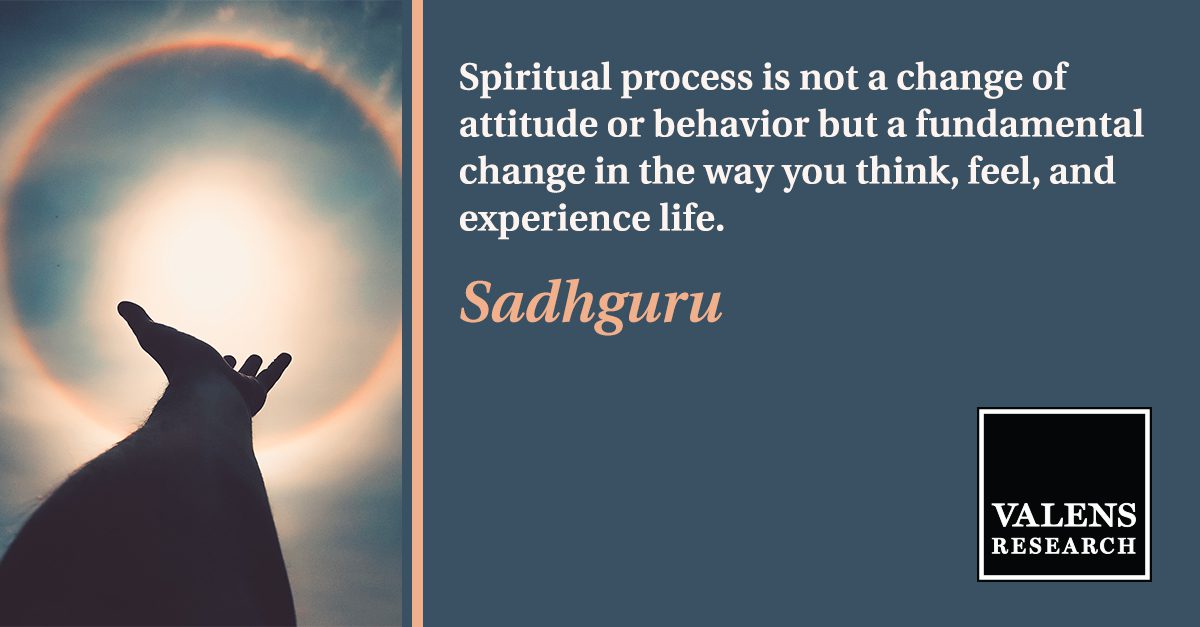 Spiritual process is not a change of attitude or behavior but a fundamental change in the way you think, feel, and experience life.

Sadhguru

VALENS
RESEARCH